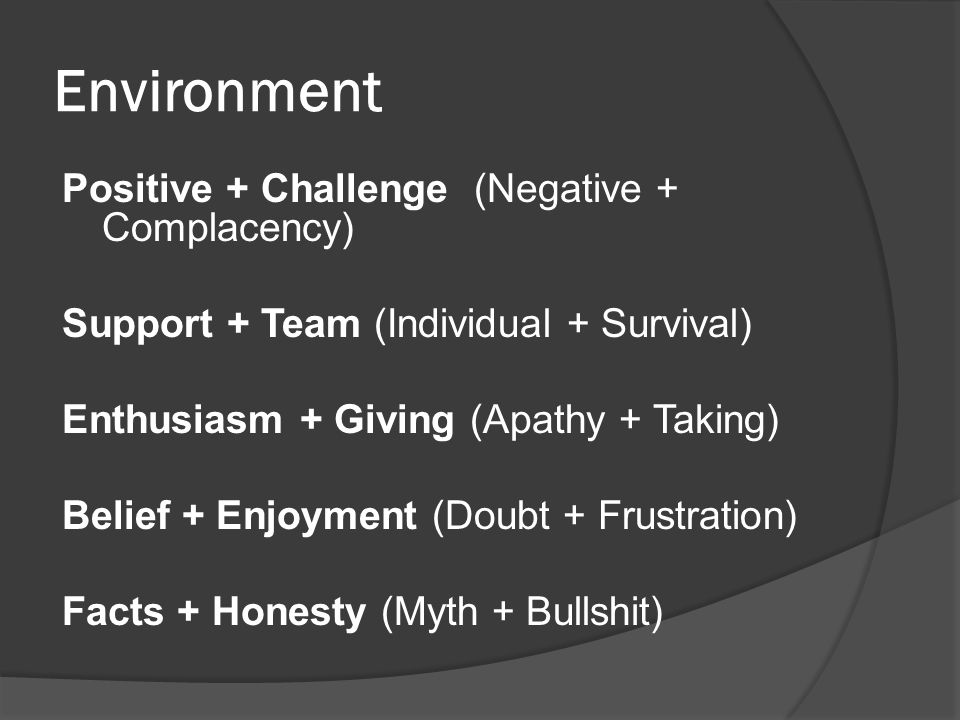 Environment

Positive + Challenge (Negative + Complacency)

Support + Team (Individual + Survival)

Enthusiasm + Giving (Apathy + Taking)

Belief + Enjoyment (Doubt + Frustration)

Facts + Honesty (Myth + Bullshit)